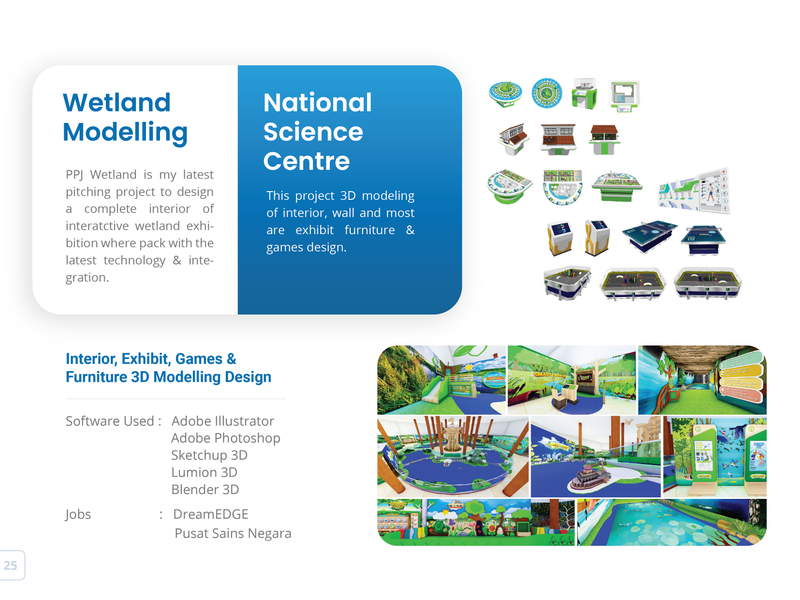 Wetland Modelling

PPJ Wetland is my latest pitching project to design a complete interior of interatctive wetland exhibition where pack with the latest technology & integration.

National Science Centre

This project 3D modeling of interior, wall and most are exhibit furniture & games design.

Interior, Exhibit, Games & Furniture 3D Modelling Design

Software Used : Adobe Illustrator
Adobe Photoshop
Sketchup 3D
Lumion 3D
Blender 3D

Jobs : DreamEDGE
Pusat Sains Negara

25